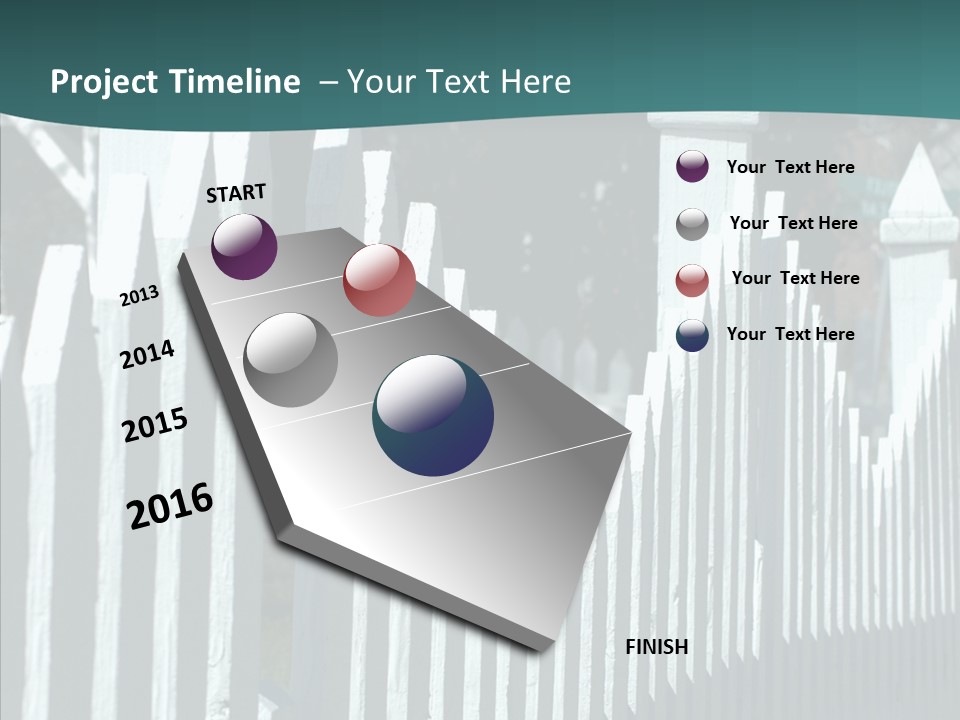 Project Timeline – Your Text Here

START

2013

2014

2015

2016

FINISH

Your Text Here

Your Text Here

Your Text Here

Your Text Here